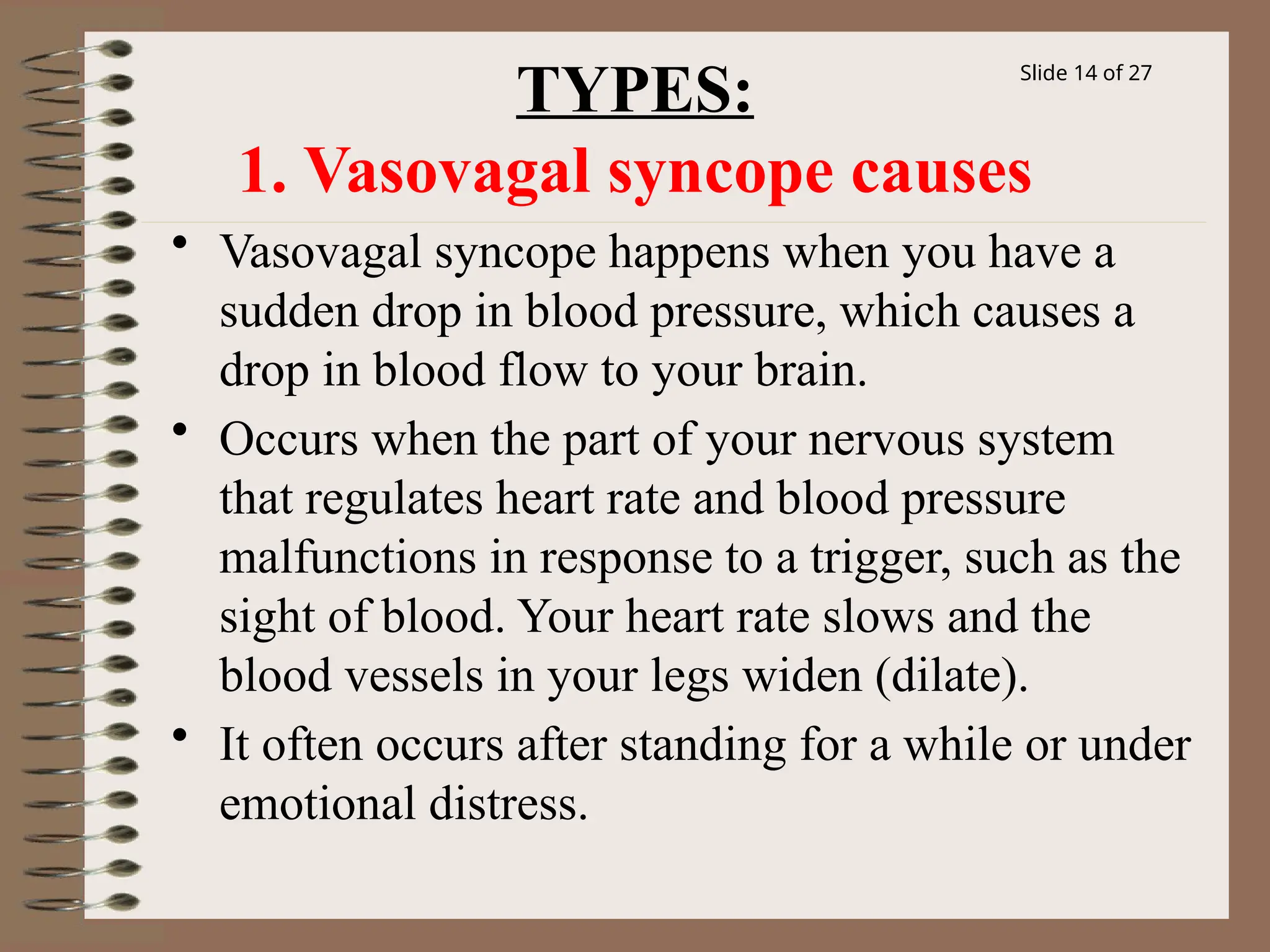 TYPES:

Slide 14 of 27

1. Vasovagal syncope causes

• Vasovagal syncope happens when you have a sudden drop in blood pressure, which causes a drop in blood flow to your brain.
• Occurs when the part of your nervous system that regulates heart rate and blood pressure malfunctions in response to a trigger, such as the sight of blood. Your heart rate slows and the blood vessels in your legs widen (dilate).
• It often occurs after standing for a while or under emotional distress.